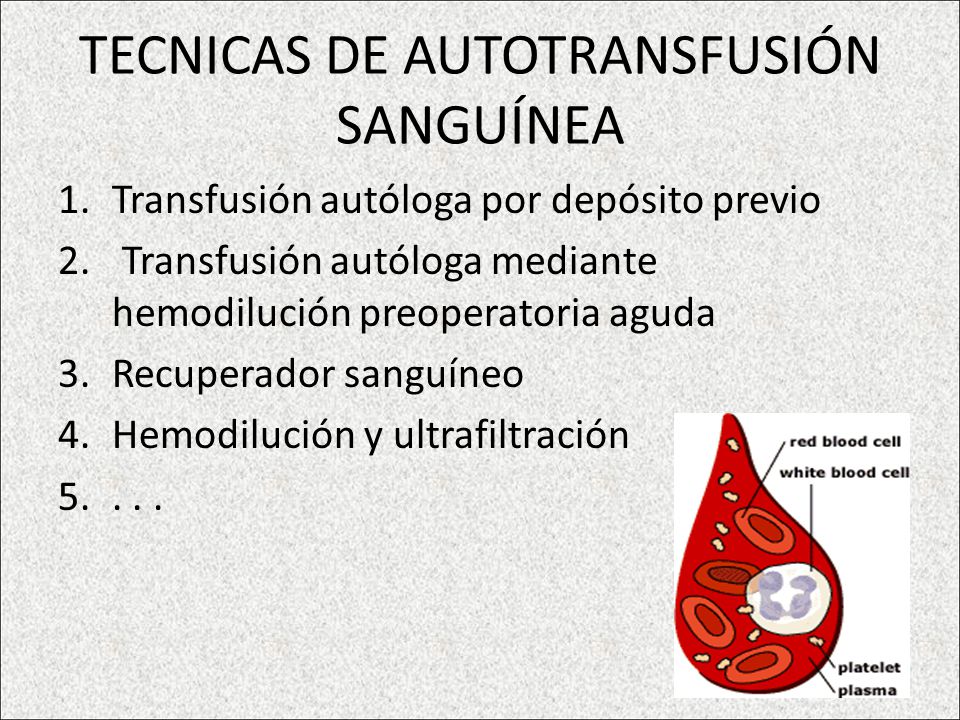 TECNICAS DE AUTOTRANSFUSIÓN SANGUÍNEA

1. Transfusión autóloga por depósito previo
2. Transfusión autóloga mediante hemodilución preoperatoria aguda
3. Recuperador sanguíneo
4. Hemodilución y ultrafiltración
5. . . .

red blood cell
white blood cell
platelet
plasma